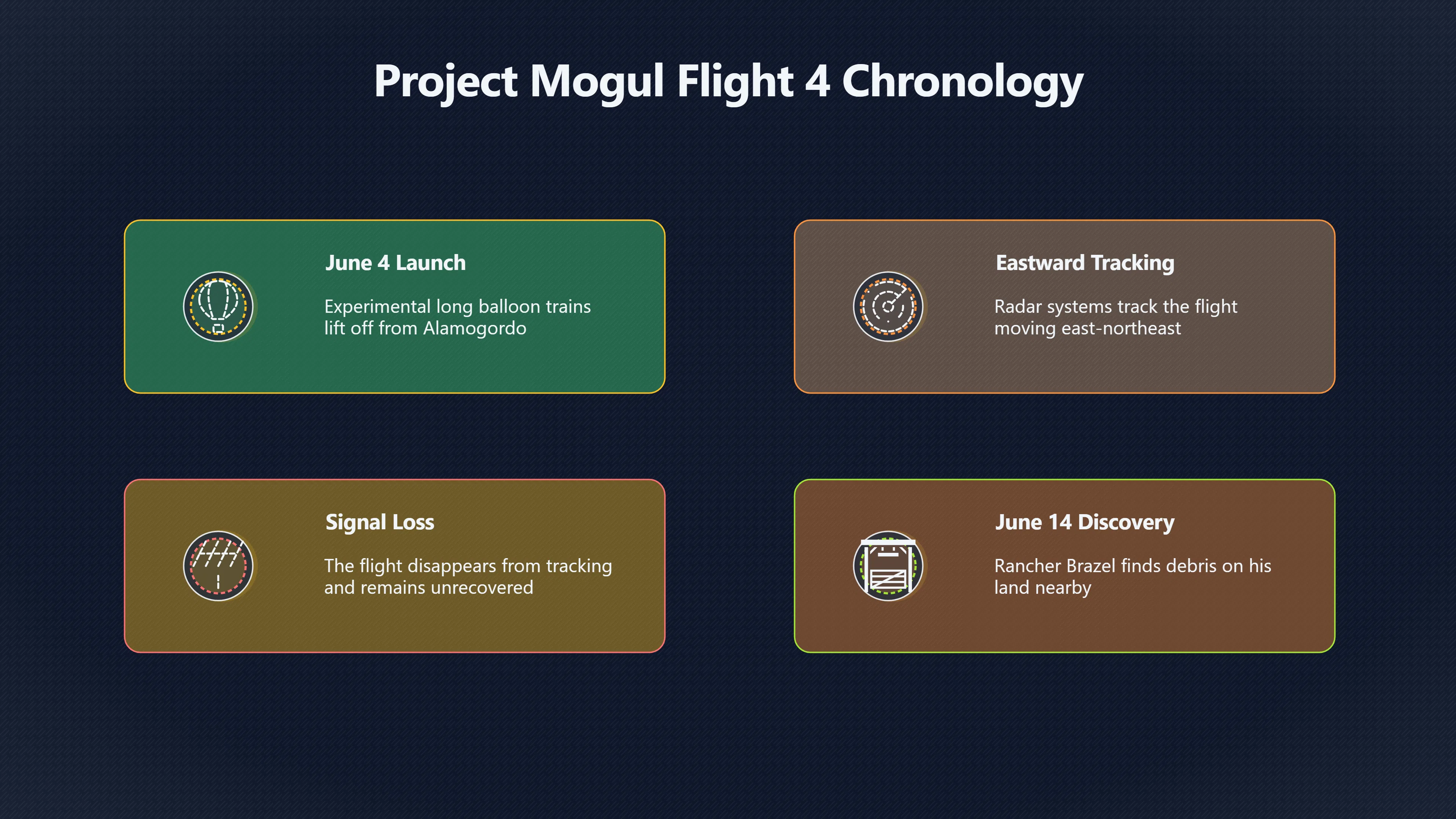 Project Mogul Flight 4 Chronology

June 4 Launch

Experimental long balloon trains lift off from Alamogordo

Eastward Tracking

Radar systems track the flight moving east-northeast

Signal Loss

The flight disappears from tracking and remains unrecovered

June 14 Discovery

Rancher Brazel finds debris on his land nearby